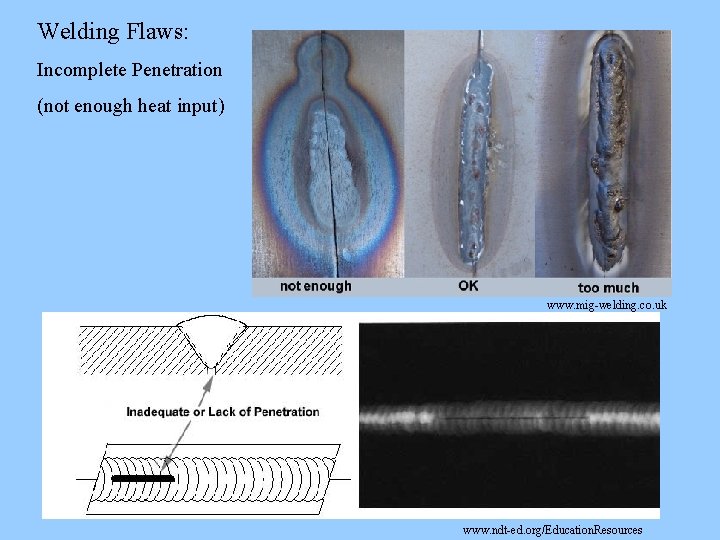 Welding Flaws:

Incomplete Penetration

(not enough heat input)

not enough

OK

too much

www.mig-welding.co.uk

Inadequate or Lack of Penetration

www.ndt-ed.org/EducationResources